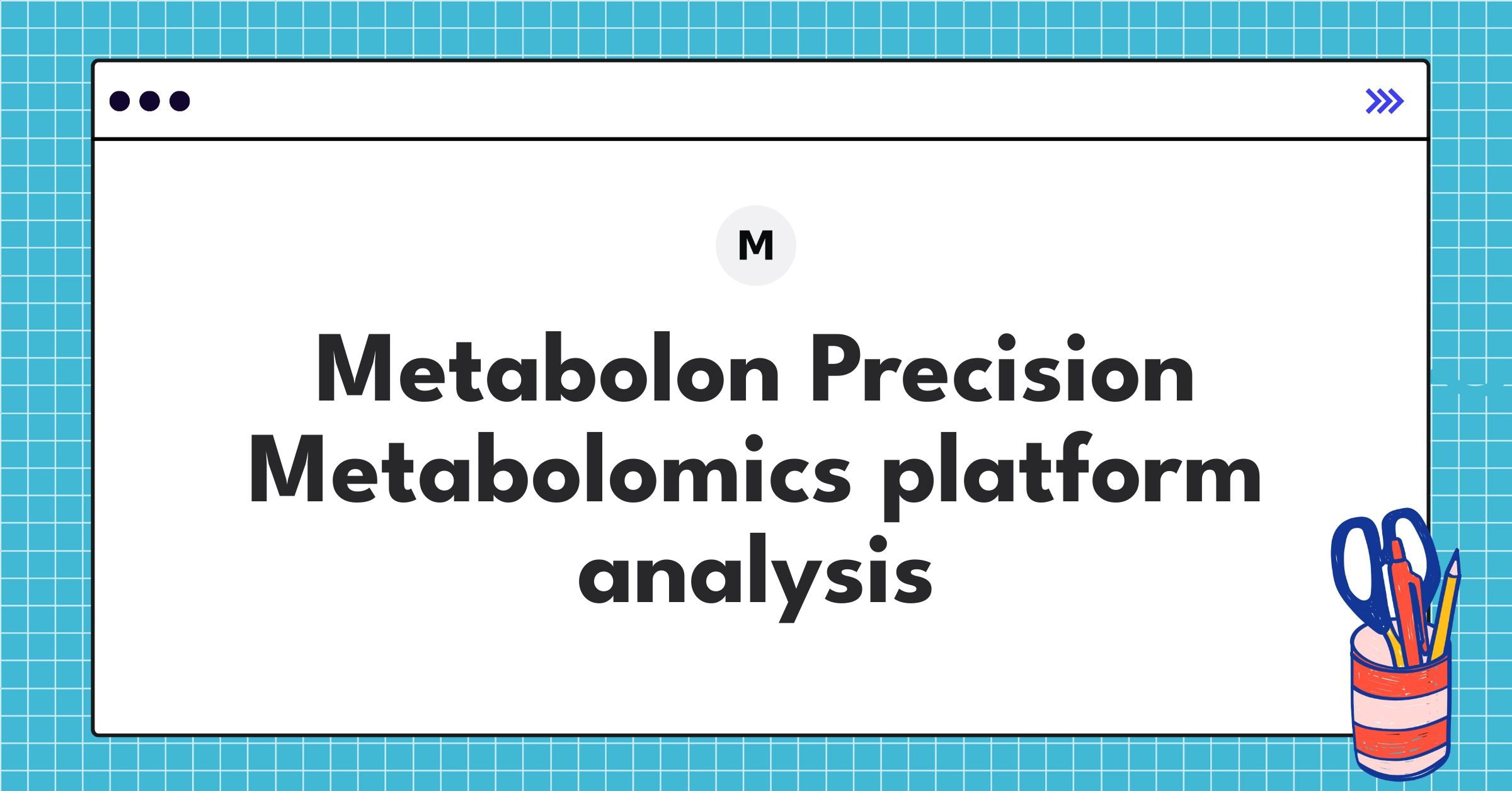 M

Metabolon Precision Metabolomics platform analysis